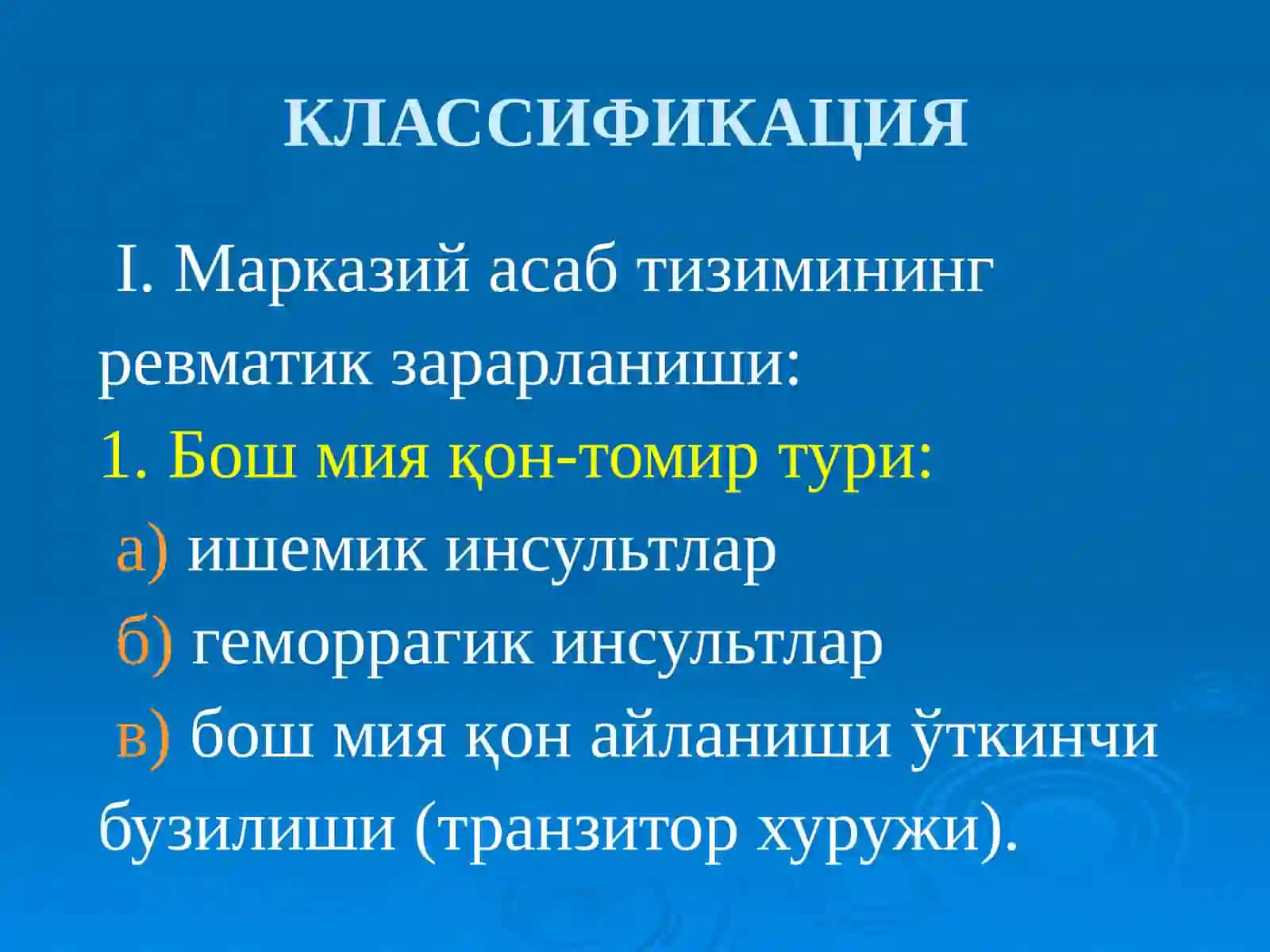 КЛАССИФИКАЦИЯ

I. Марказий асаб тизимининг ревматик зарарланиши:

1. Бош мия қон-томир тури:

а) ишемик инсультлар

б) геморрагик инсультлар

в) бош мия қон айланиши ўткинчи бузилиши (транзитор хуружи).